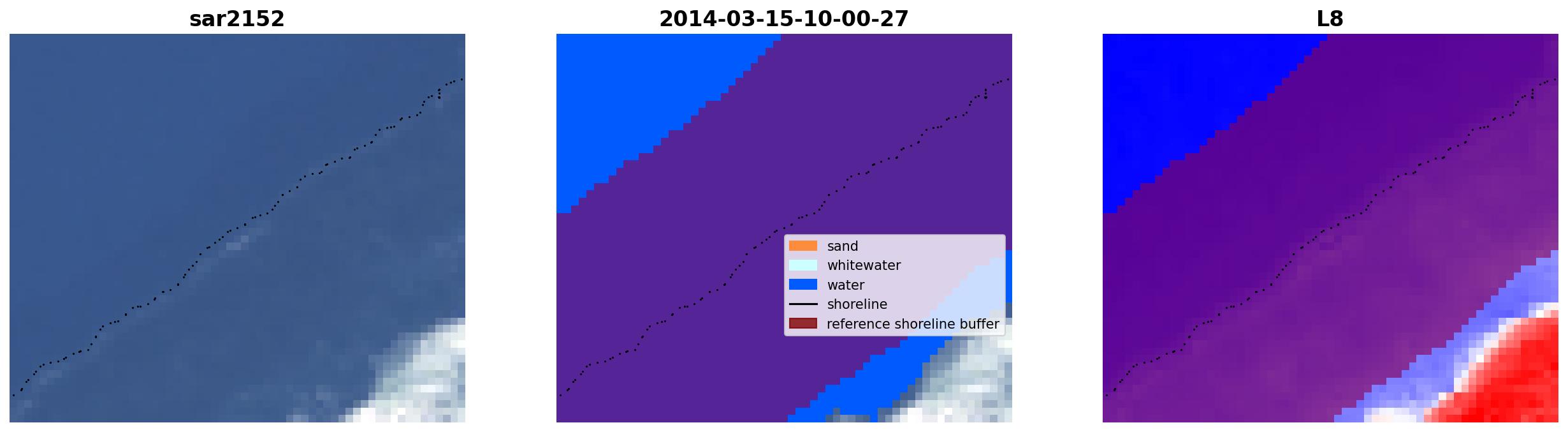 sar2152

2014-03-15-10-00-27

sand
whitewater
water
shoreline
reference shoreline buffer

L8